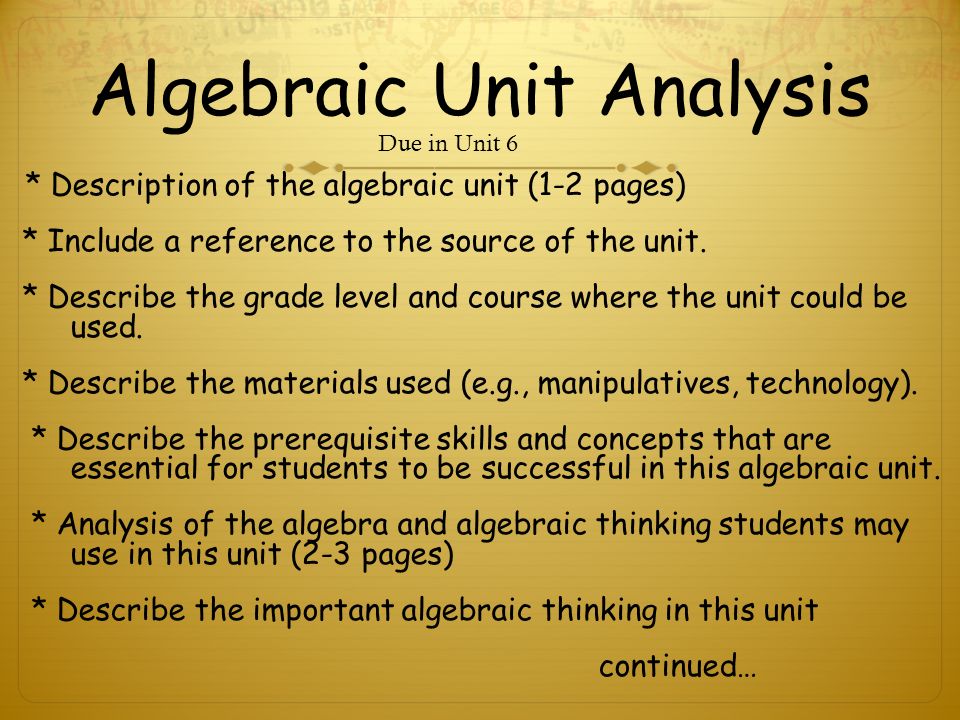 Algebraic Unit Analysis

Due in Unit 6

* Description of the algebraic unit (1-2 pages)

* Include a reference to the source of the unit.

* Describe the grade level and course where the unit could be used.

* Describe the materials used (e.g., manipulatives, technology).

* Describe the prerequisite skills and concepts that are essential for students to be successful in this algebraic unit.

* Analysis of the algebra and algebraic thinking students may use in this unit (2-3 pages)

* Describe the important algebraic thinking in this unit

continued…